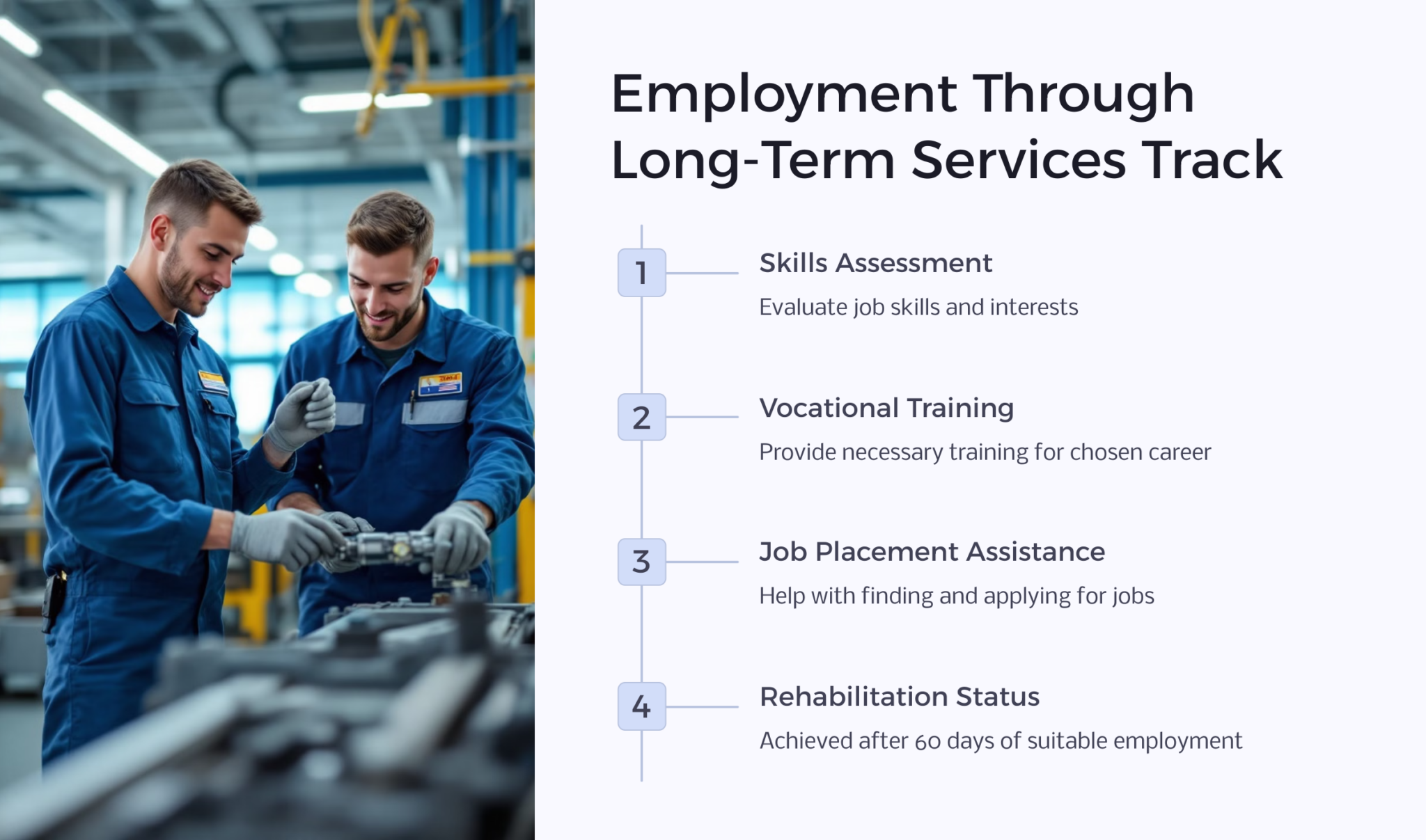 Employment Through Long-Term Services Track

1

Skills Assessment

Evaluate job skills and interests

2

Vocational Training

Provide necessary training for chosen career

3

Job Placement Assistance

Help with finding and applying for jobs

4

Rehabilitation Status

Achieved after 60 days of suitable employment